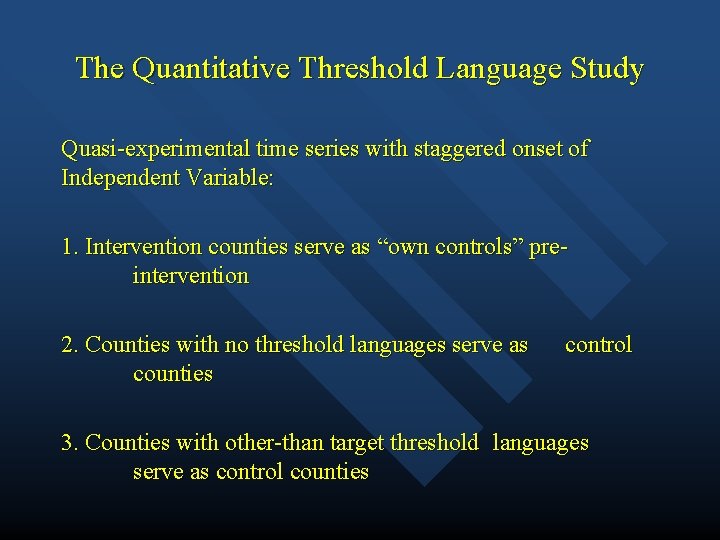 The Quantitative Threshold Language Study

Quasi-experimental time series with staggered onset of Independent Variable:

1. Intervention counties serve as “own controls” pre-intervention

2. Counties with no threshold languages serve as control counties

3. Counties with other-than target threshold languages serve as control counties